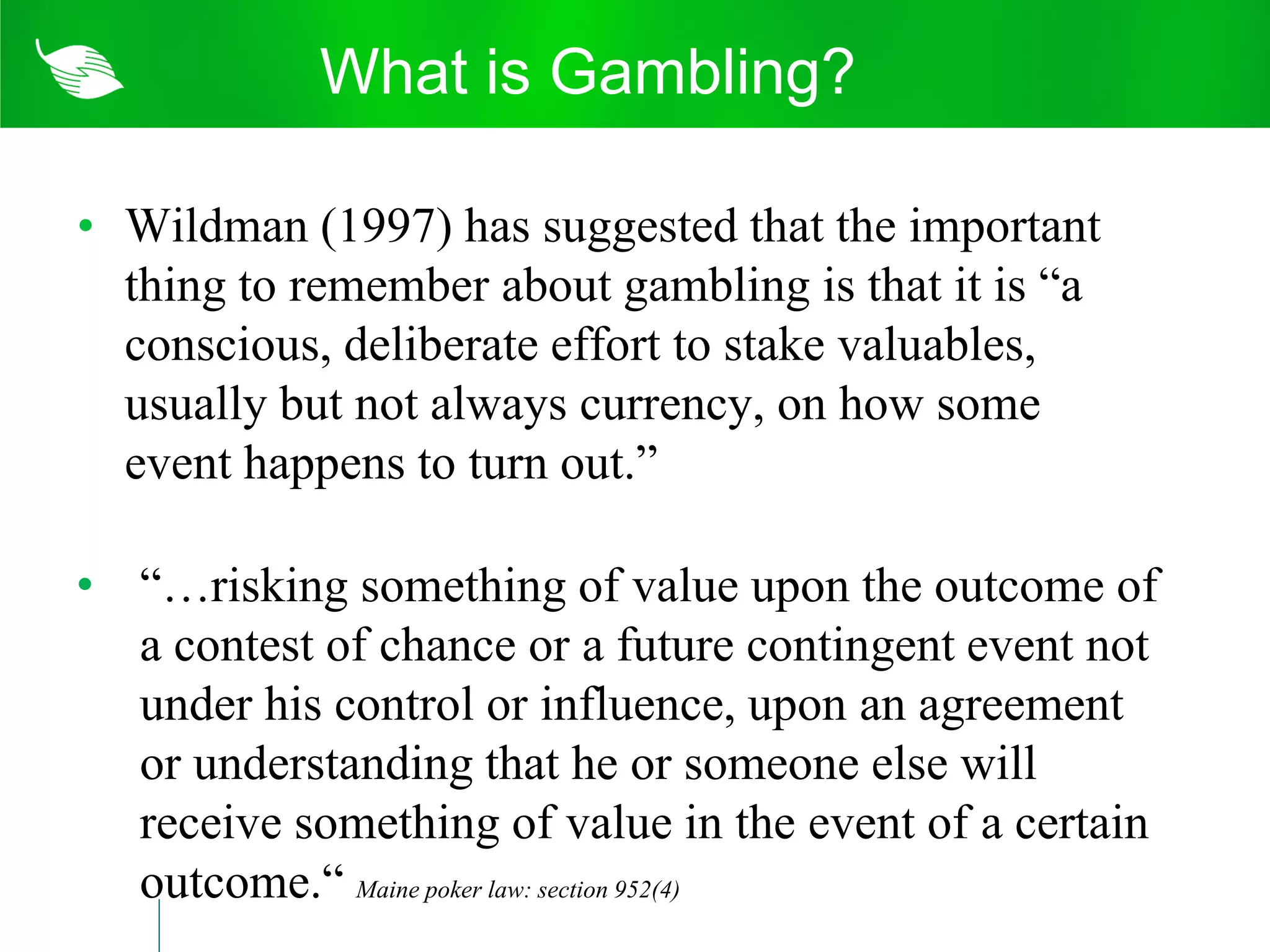 What is Gambling?

• Wildman (1997) has suggested that the important thing to remember about gambling is that it is “a conscious, deliberate effort to stake valuables, usually but not always currency, on how some event happens to turn out.”

• “…risking something of value upon the outcome of a contest of chance or a future contingent event not under his control or influence, upon an agreement or understanding that he or someone else will receive something of value in the event of a certain outcome.“ Maine poker law: section 952(4)